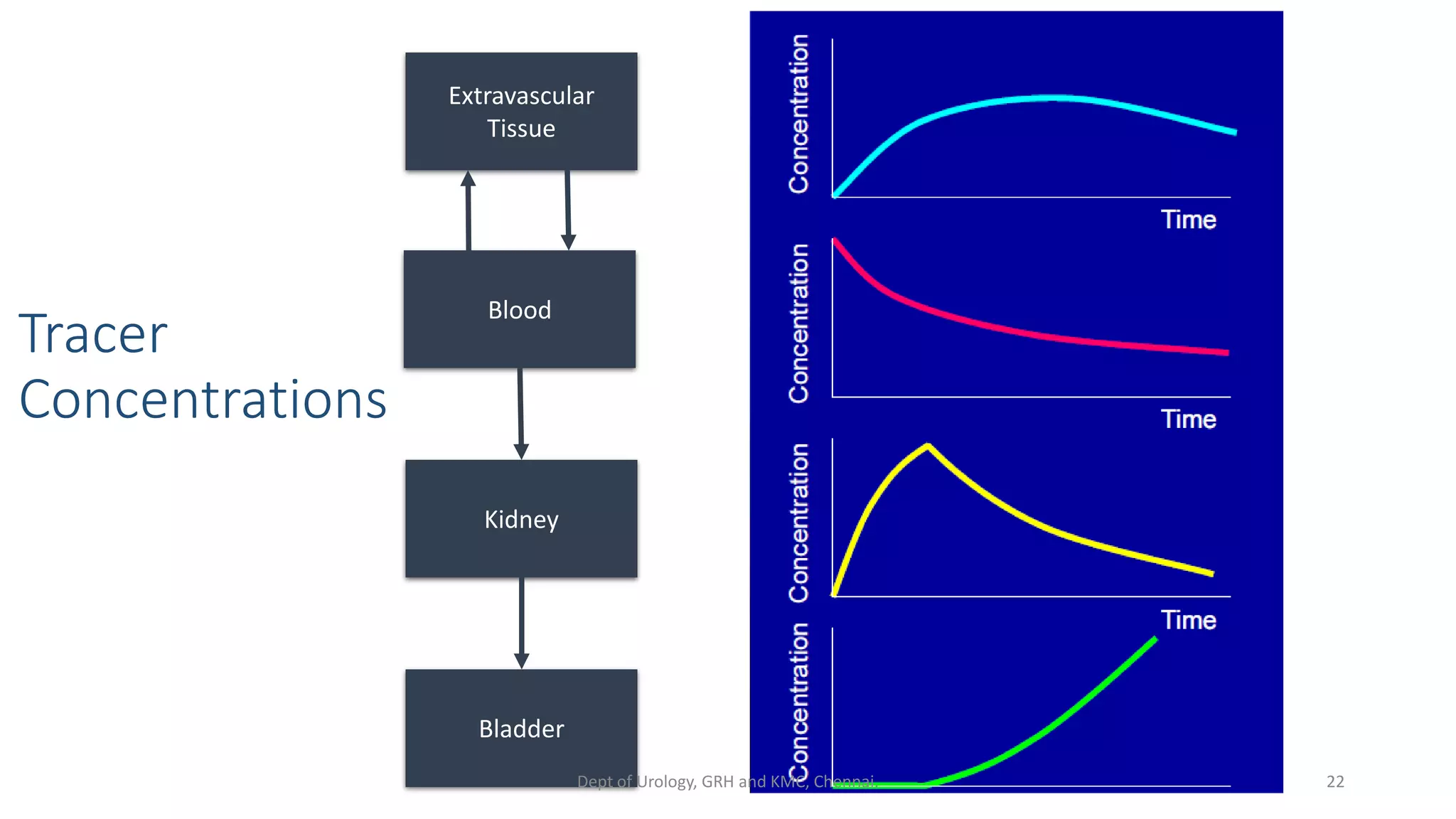 Tracer Concentrations

Extravascular Tissue

Blood

Kidney

Bladder

Concentration

Time

Concentration

Time

Concentration

Time

Concentration

Dept of Urology, GRH and KMC, Chennai

22